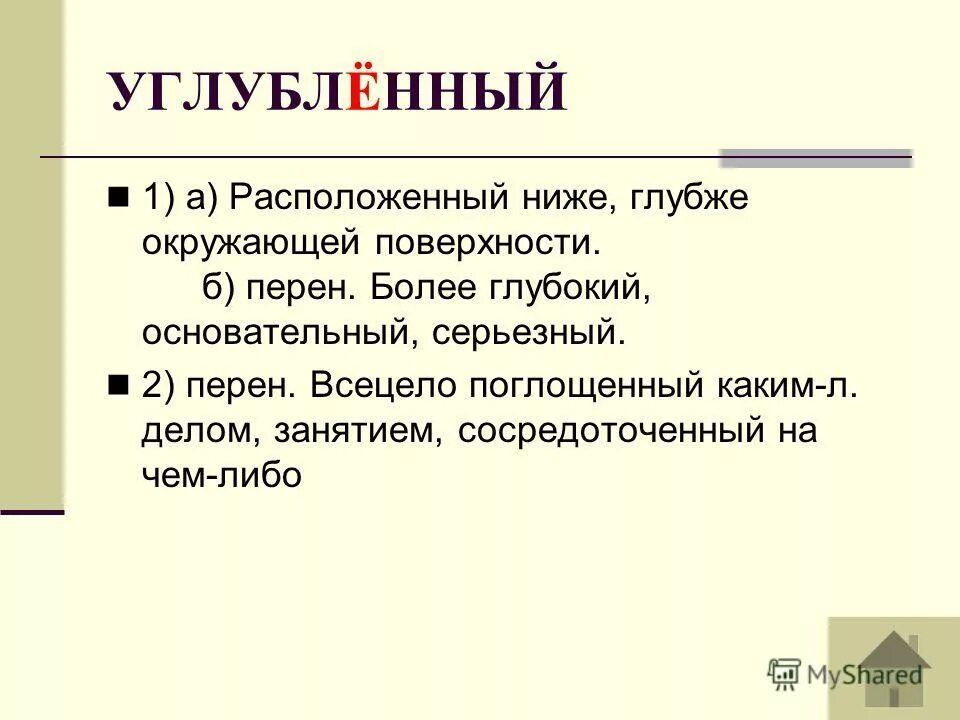 УГЛУБЛЁННЫЙ

1) а) Расположенный ниже, глубже окружающей поверхности.
б) перен. Более глубокий, основательный, серьезный.

2) перен. Всецело поглощенный каким-л. делом, занятием, сосредоточенный на чем-либо

MyShared